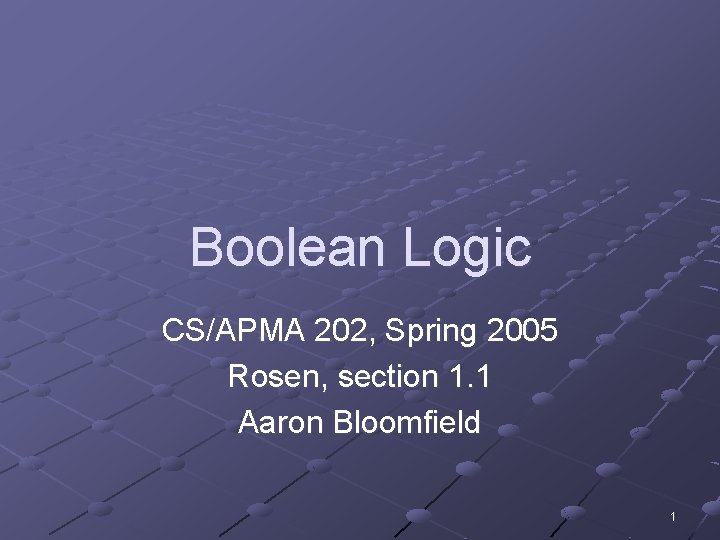 Boolean Logic

CS/APMA 202, Spring 2005
Rosen, section 1.1
Aaron Bloomfield

1